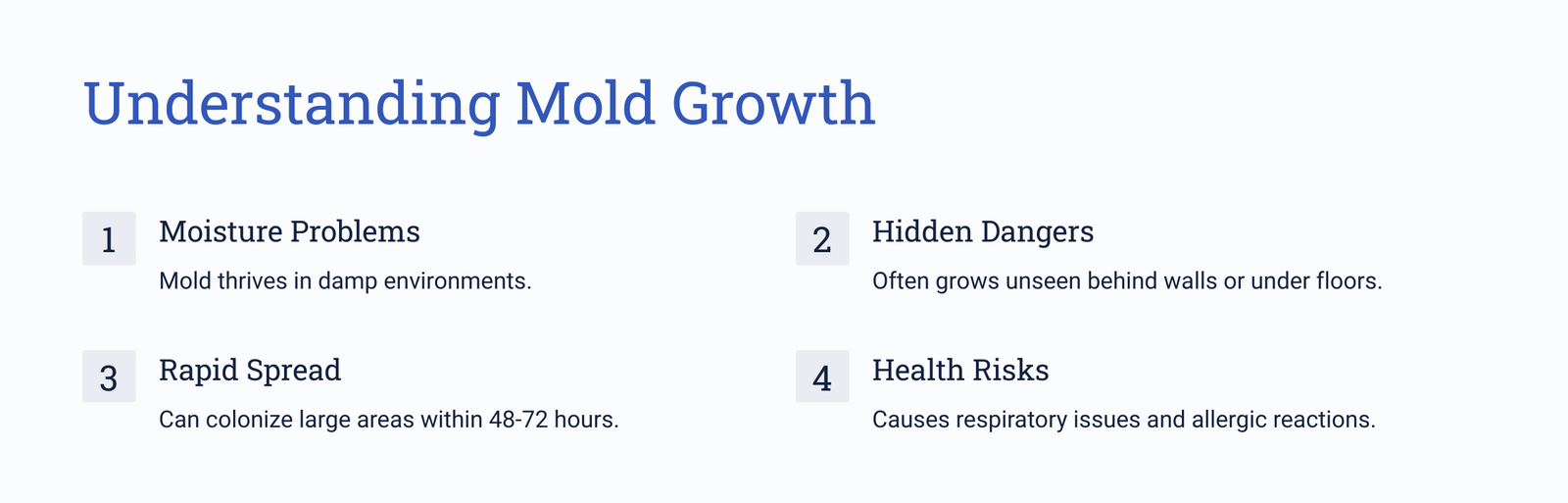 Understanding Mold Growth

1
Moisture Problems
Mold thrives in damp environments.

2
Hidden Dangers
Often grows unseen behind walls or under floors.

3
Rapid Spread
Can colonize large areas within 48-72 hours.

4
Health Risks
Causes respiratory issues and allergic reactions.